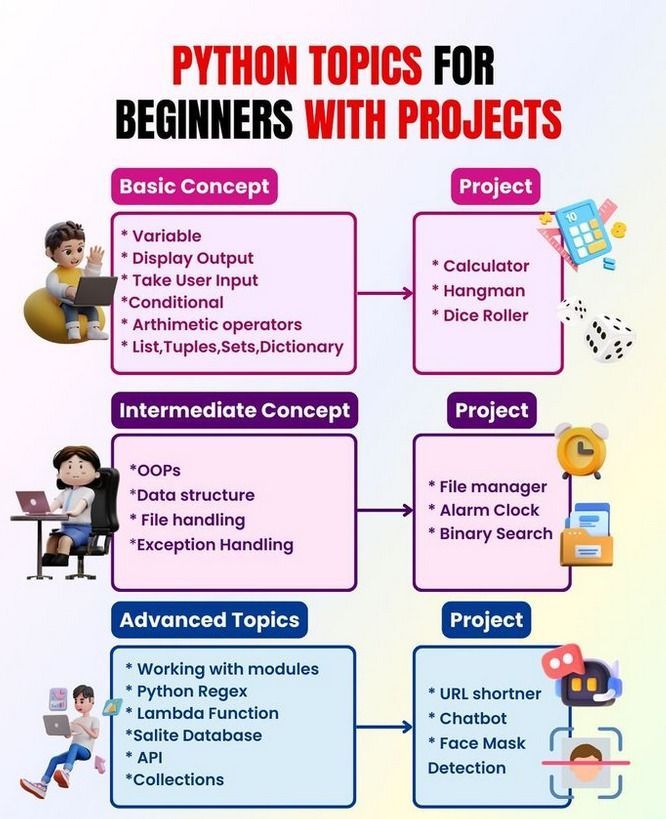 PYTHON TOPICS FOR BEGINNERS WITH PROJECTS

Basic Concept

* Variable
* Display Output
* Take User Input
*Conditional
* Arthimetic operators
* List,Tuples,Sets,Dictionary

Project

* Calculator
* Hangman
* Dice Roller

Intermediate Concept

*OOPs
*Data structure
* File handling
*Exception Handling

Project

* File manager
* Alarm Clock
* Binary Search

Advanced Topics

* Working with modules
* Python Regex
* Lambda Function
*Salite Database
* API
*Collections

Project

* URL shortner
* Chatbot
* Face Mask Detection